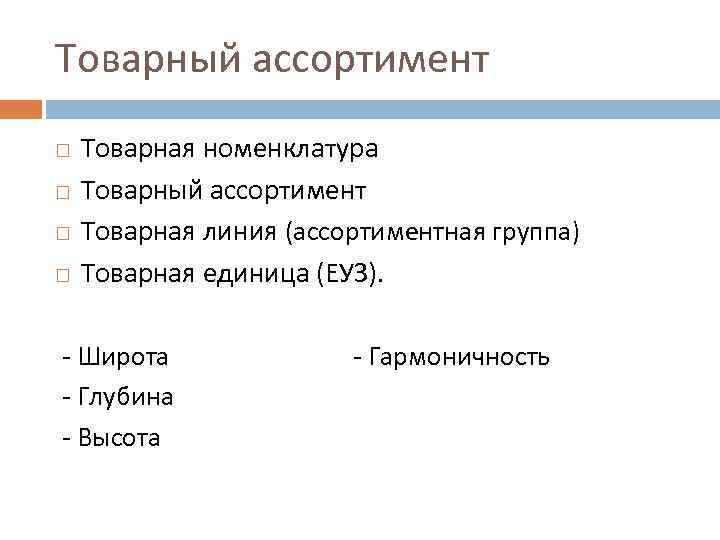 Товарный ассортимент

□ Товарная номенклатура
□ Товарный ассортимент
□ Товарная линия (ассортиментная группа)
□ Товарная единица (ЕУЗ).

- Широта
- Глубина
- Высота

- Гармоничность